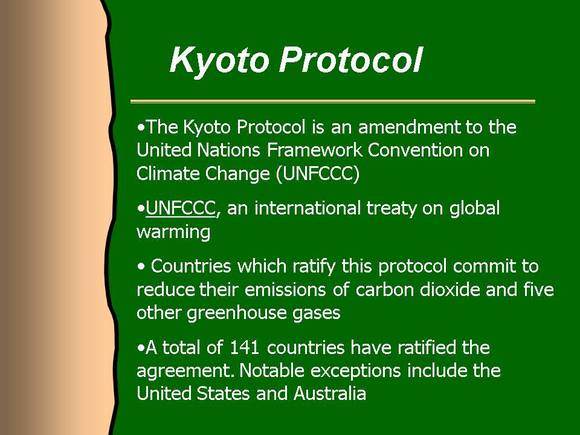 Kyoto Protocol

•The Kyoto Protocol is an amendment to the United Nations Framework Convention on Climate Change (UNFCCC)

•UNFCCC, an international treaty on global warming

• Countries which ratify this protocol commit to reduce their emissions of carbon dioxide and five other greenhouse gases

•A total of 141 countries have ratified the agreement. Notable exceptions include the United States and Australia